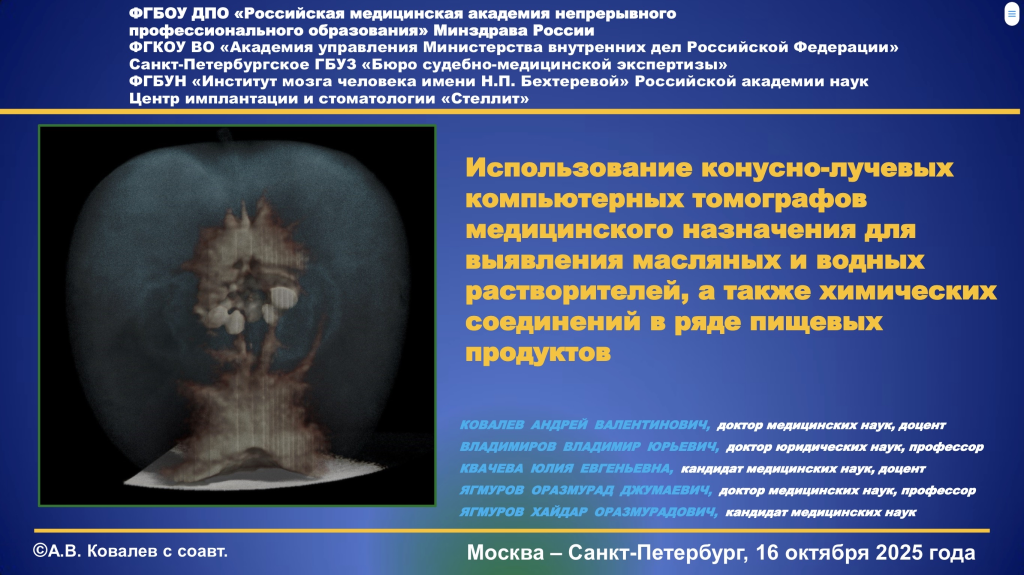 ФГБОУ ДПО «Российская медицинская академия непрерывного профессионального образования» Минздрава России
ФГКОУ ВО «Академия управления Министерства внутренних дел Российской Федерации»
Санкт-Петербургское ГБУЗ «Бюро судебно-медицинской экспертизы»
ФГБУН «Институт мозга человека имени Н.П. Бехтеревой» Российской академии наук
Центр имплантации и стоматологии «Стеллит»

Использование конусно-лучевых компьютерных томографов медицинского назначения для выявления масляных и водных растворителей, а также химических соединений в ряде пищевых продуктов

КОВАЛЕВ АНДРЕЙ ВАЛЕНТИНОВИЧ, доктор медицинских наук, доцент
ВЛАДИМИРОВ ВЛАДИМИР ЮРЬЕВИЧ, доктор юридических наук, профессор
КВАЧЕВА ЮЛИЯ ЕВГЕНЬЕВНА, кандидат медицинских наук, доцент
ЯГМУРОВ ОРАЗМУРАД ДЖУМАЕВИЧ, доктор медицинских наук, профессор
ЯГМУРОВ ХАЙДАР ОРАЗМУРАДОВИЧ, кандидат медицинских наук

©А.В. Ковалев с соавт.

Москва – Санкт-Петербург, 16 октября 2025 года